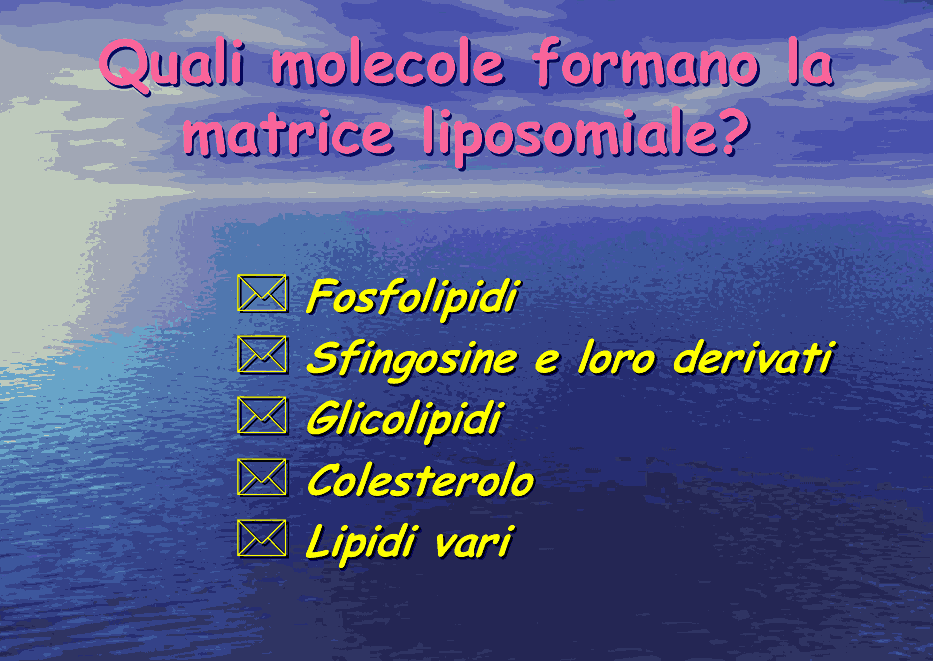 Quali molecole formano la matrice liposomiale?

Fosfolipidi
Sfingosine e loro derivati
Glicolipidi
Colesterolo
Lipidi vari